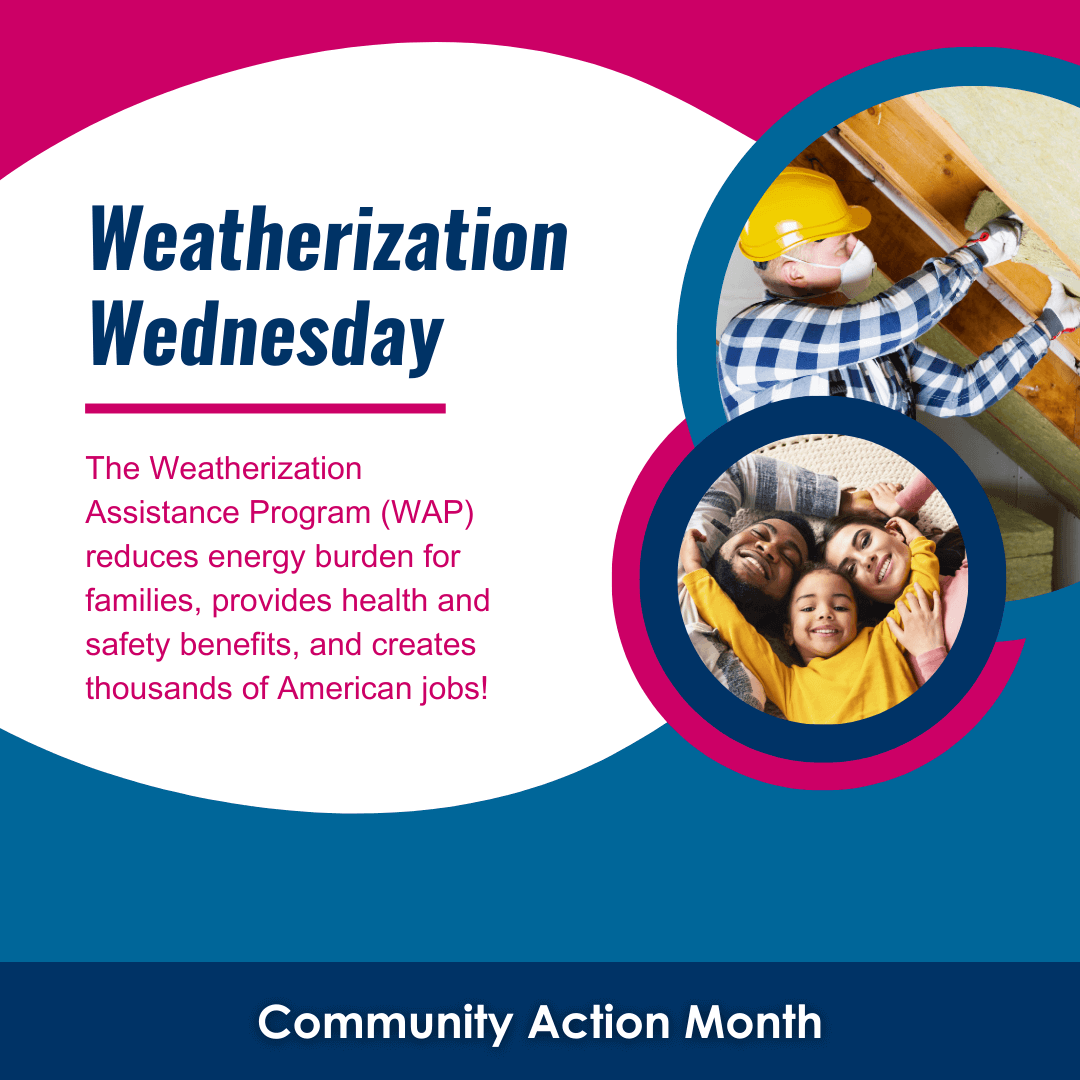 Weatherization Wednesday

The Weatherization Assistance Program (WAP) reduces energy burden for families, provides health and safety benefits, and creates thousands of American jobs!

Community Action Month